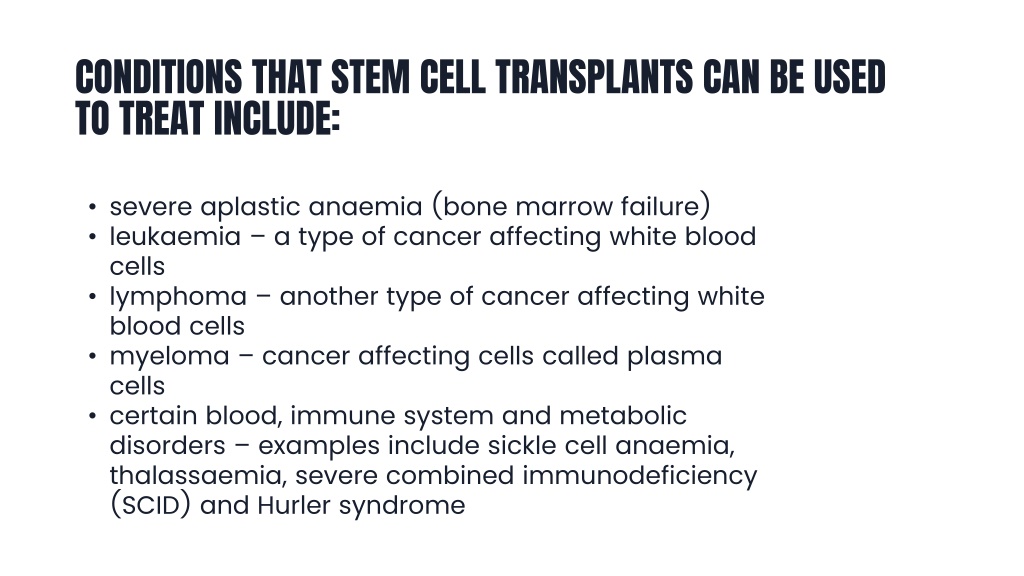 CONDITIONS THAT STEM CELL TRANSPLANTS CAN BE USED TO TREAT INCLUDE:

• severe aplastic anaemia (bone marrow failure)
• leukaemia – a type of cancer affecting white blood cells
• lymphoma – another type of cancer affecting white blood cells
• myeloma – cancer affecting cells called plasma cells
• certain blood, immune system and metabolic disorders – examples include sickle cell anaemia, thalassaemia, severe combined immunodeficiency (SCID) and Hurler syndrome